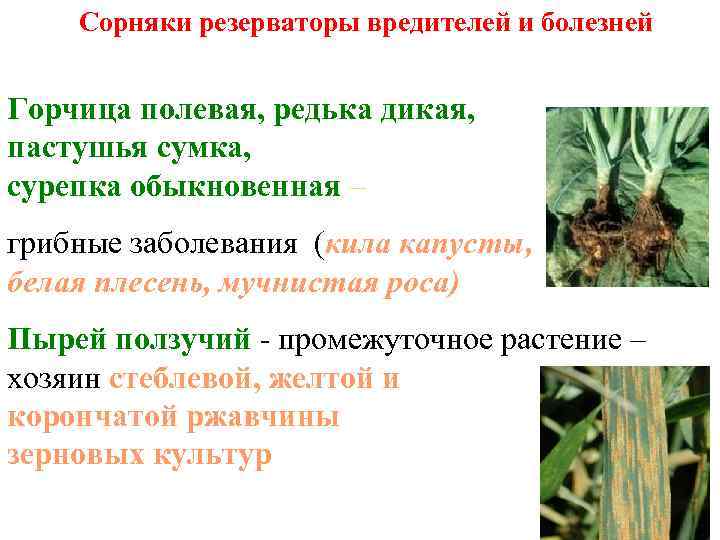 Сорняки резерваторы вредителей и болезней

Горчица полевая, редька дикая, пастушья сумка, сурепка обыкновенная –

грибные заболевания (кила капусты, белая плесень, мучнистая роса)

Пырей ползучий - промежуточное растение – хозяин стеблевой, желтой и корончатой ржавчины зерновых культур